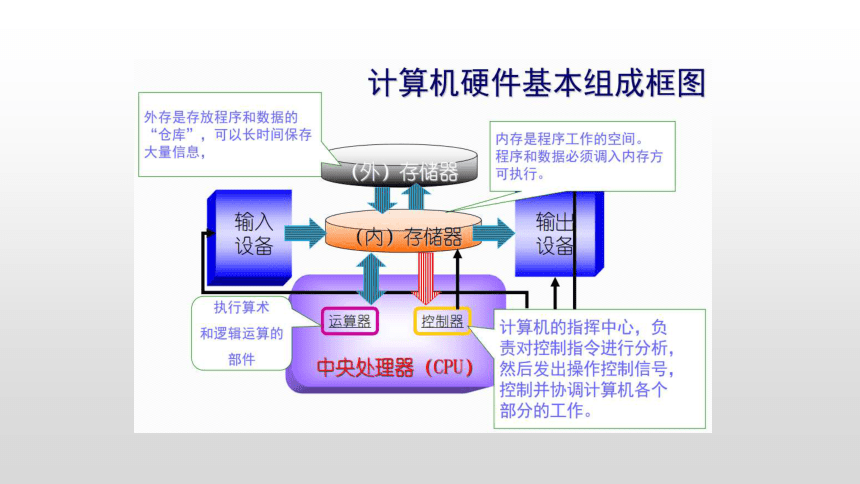 计算机硬件基本组成框图

外存是存放程序和数据的“仓库”，可以长时间保存大量信息，

内存是程序工作的空间。程序和数据必须调入内存方可执行。

（外）存储器

输入设备

（内）存储器

输出设备

执行算术和逻辑运算的部件

运算器

控制器

中央处理器（CPU）

计算机的指挥中心，负责对控制指令进行分析，然后发出操作控制信号，控制并协调计算机各个部分的工作。